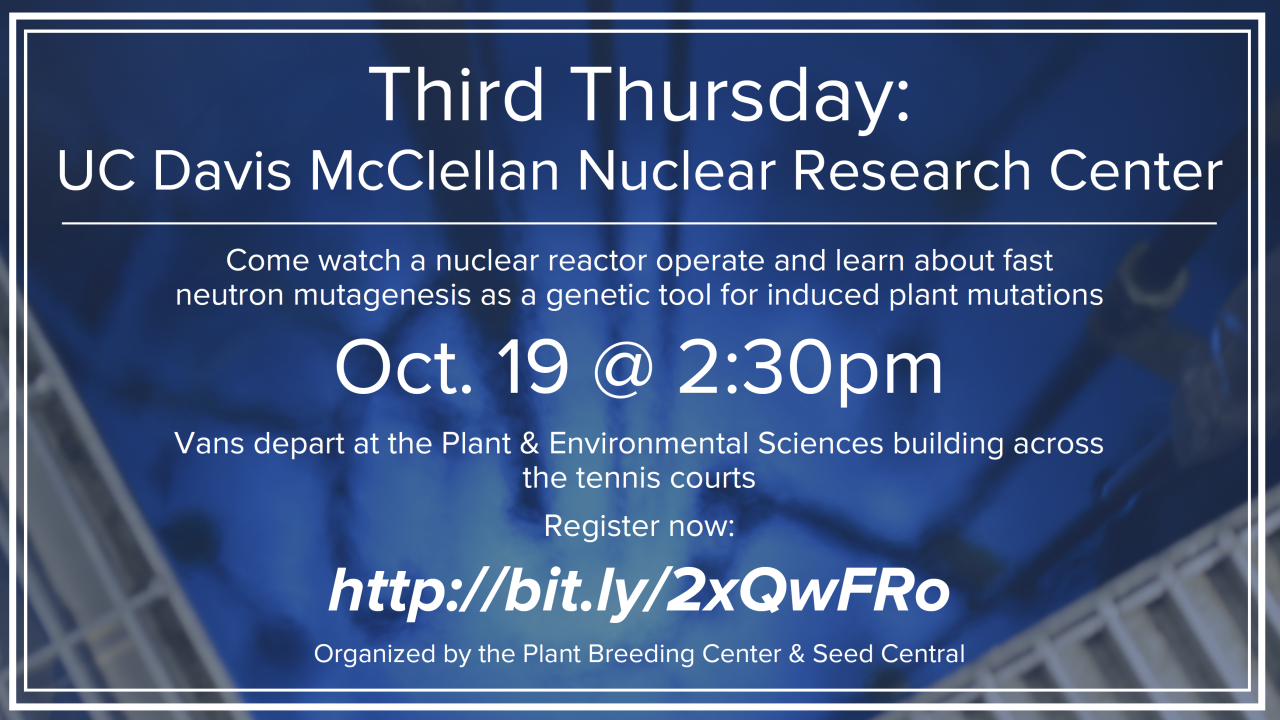 Third Thursday:
UC Davis McClellan Nuclear Research Center

Come watch a nuclear reactor operate and learn about fast neutron mutagenesis as a genetic tool for induced plant mutations

Oct. 19 @ 2:30pm

Vans depart at the Plant & Environmental Sciences building across the tennis courts

Register now:

http://bit.ly/2xQwFRo

Organized by the Plant Breeding Center & Seed Central